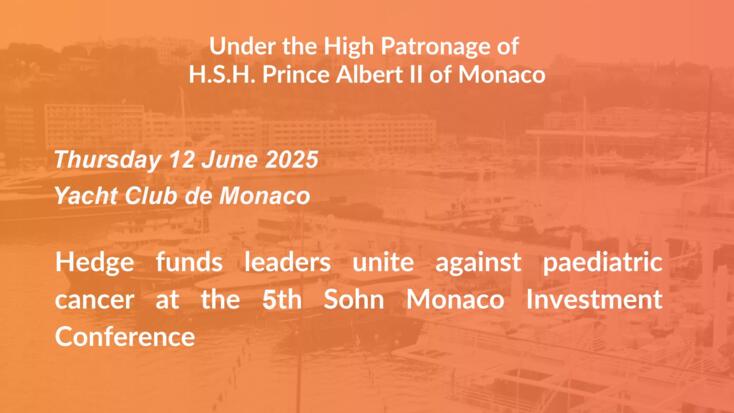 Under the High Patronage of
H.S.H. Prince Albert II of Monaco

Thursday 12 June 2025
Yacht Club de Monaco

Hedge funds leaders unite against paediatric cancer at the 5th Sohn Monaco Investment Conference